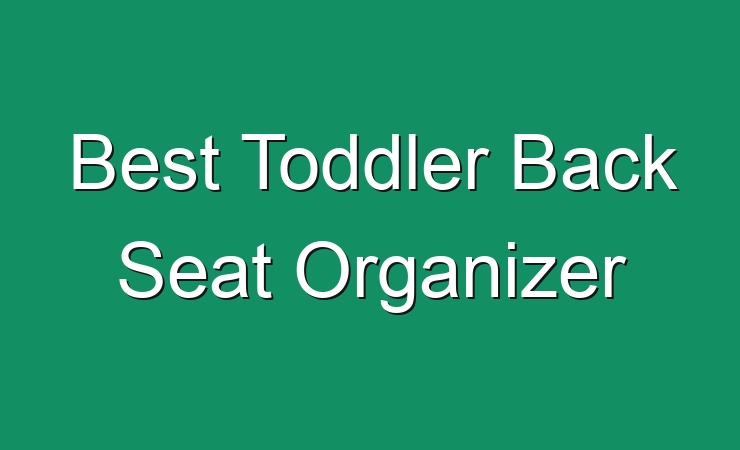 Best Toddler Back Seat Organizer